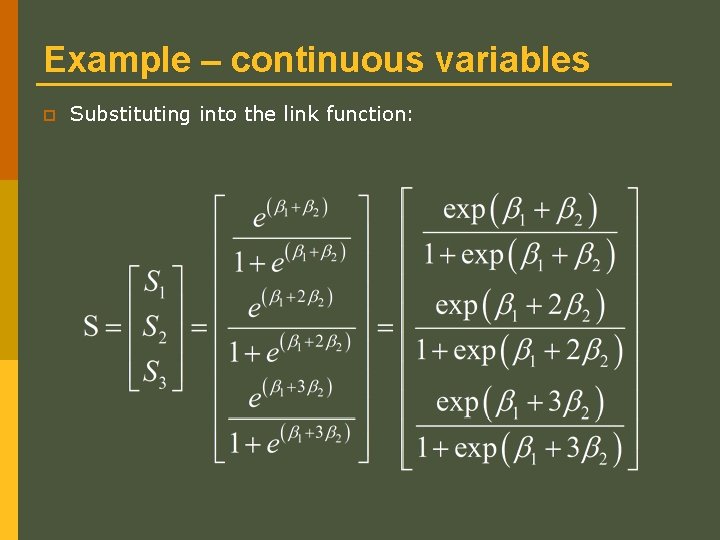 Example – continuous variables

Substituting into the link function:

$S = \begin{bmatrix} S_1 \\ S_2 \\ S_3 \end{bmatrix} = \begin{bmatrix} \frac{e^{(\beta_1+\beta_2)}}{1+e^{(\beta_1+\beta_2)}} \\ \frac{e^{(\beta_1+2\beta_2)}}{1+e^{(\beta_1+2\beta_2)}} \\ \frac{e^{(\beta_1+3\beta_2)}}{1+e^{(\beta_1+3\beta_2)}} \end{bmatrix} = \begin{bmatrix} \frac{\exp(\beta_1+\beta_2)}{1+\exp(\beta_1+\beta_2)} \\ \frac{\exp(\beta_1+2\beta_2)}{1+\exp(\beta_1+2\beta_2)} \\ \frac{\exp(\beta_1+3\beta_2)}{1+\exp(\beta_1+3\beta_2)} \end{bmatrix}$